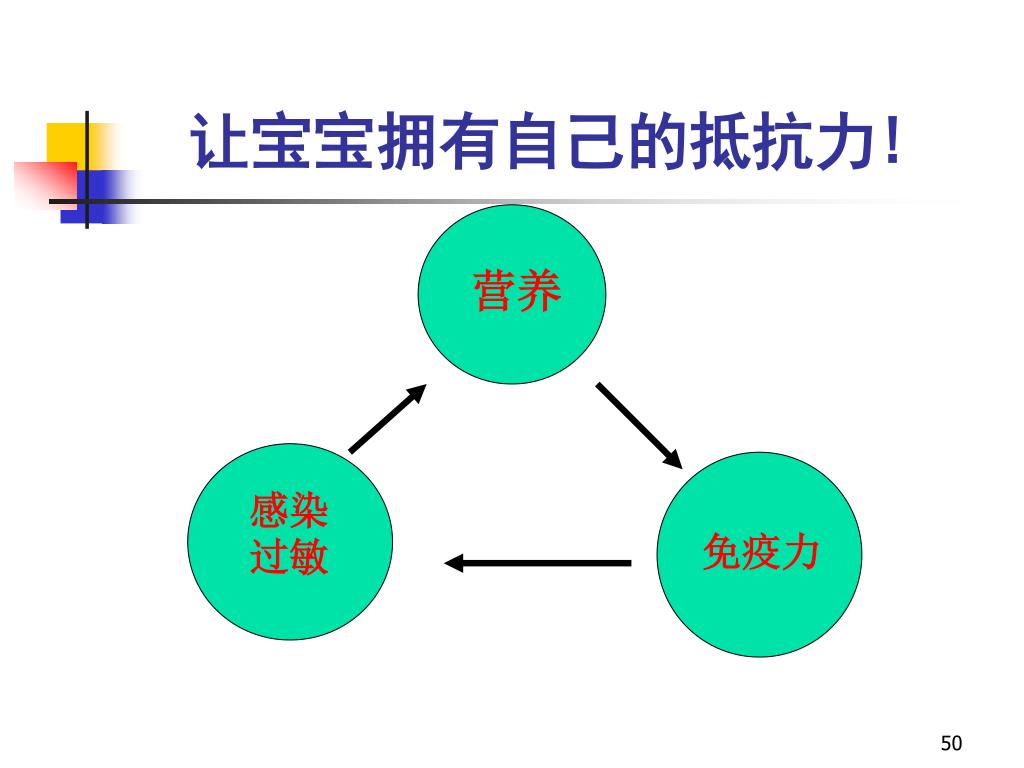 让宝宝拥有自己的抵抗力!

营养

感染
过敏

免疫力

50